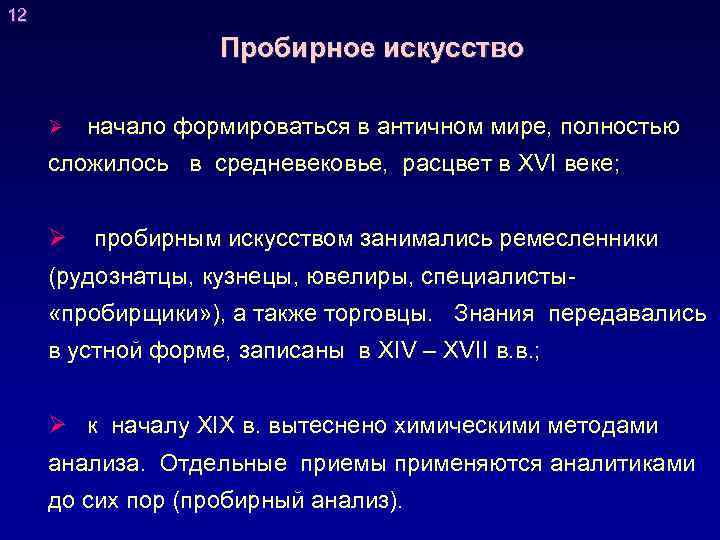 12

Пробирное искусство

➢ начало формироваться в античном мире, полностью сложилось в средневековье, расцвет в XVI веке;

➢ пробирным искусством занимались ремесленники (рудознатцы, кузнецы, ювелиры, специалисты-«пробирщики»), а также торговцы. Знания передавались в устной форме, записаны в XIV – XVII в.в.;

➢ к началу XIX в. вытеснено химическими методами анализа. Отдельные приемы применяются аналитиками до сих пор (пробирный анализ).